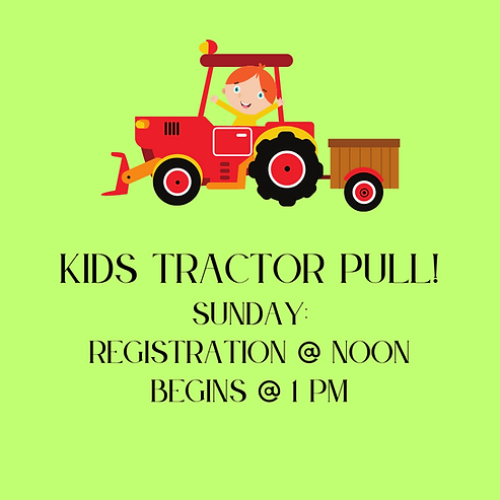 KIDS TRACTOR PULL!
SUNDAY:
REGISTRATION @ NOON
BEGINS @ 1 PM